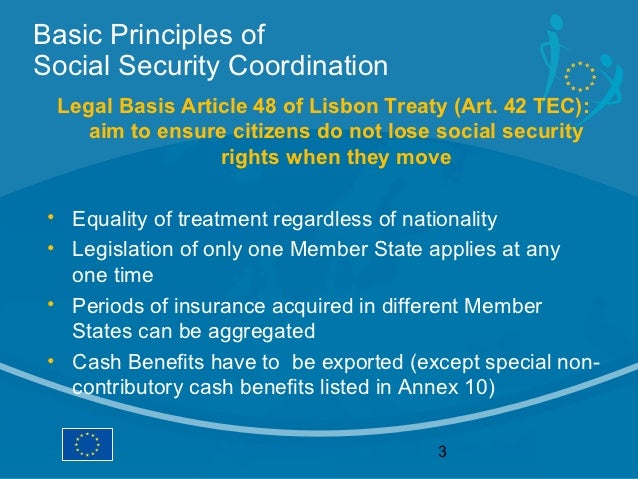 Basic Principles of
Social Security Coordination

Legal Basis Article 48 of Lisbon Treaty (Art. 42 TEC): aim to ensure citizens do not lose social security rights when they move

• Equality of treatment regardless of nationality
• Legislation of only one Member State applies at any one time
• Periods of insurance acquired in different Member States can be aggregated
• Cash Benefits have to  be exported (except special non-contributory cash benefits listed in Annex 10)

3